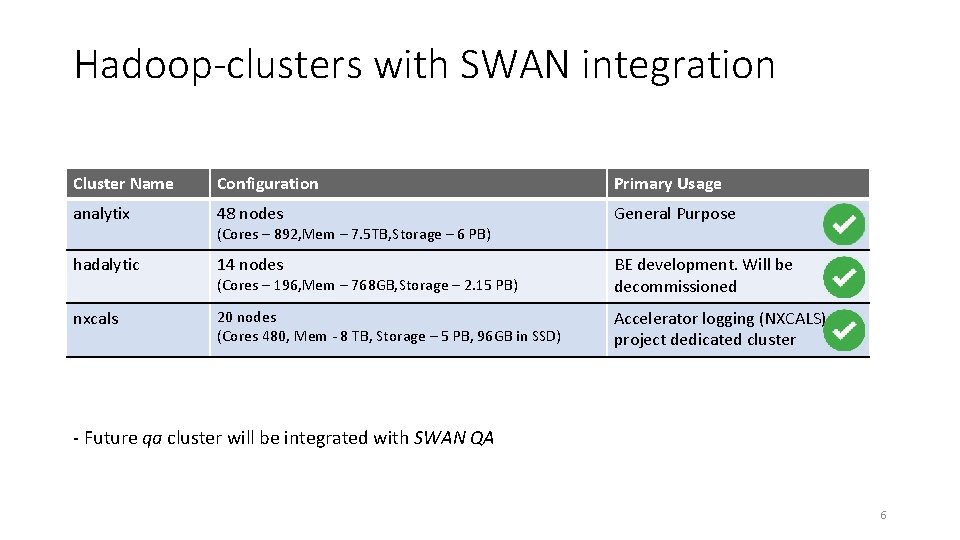 Hadoop-clusters with SWAN integration

| Cluster Name | Configuration | Primary Usage |
|---|---|---|
| analytix | 48 nodes (Cores – 892,Mem – 7.5TB,Storage – 6 PB) | General Purpose |
| hadalytic | 14 nodes (Cores – 196,Mem – 768GB,Storage – 2.15 PB) | BE development. Will be decommissioned |
| nxcals | 20 nodes (Cores 480, Mem - 8 TB, Storage – 5 PB, 96GB in SSD) | Accelerator logging (NXCALS) project dedicated cluster |

- Future qa cluster will be integrated with SWAN QA

6